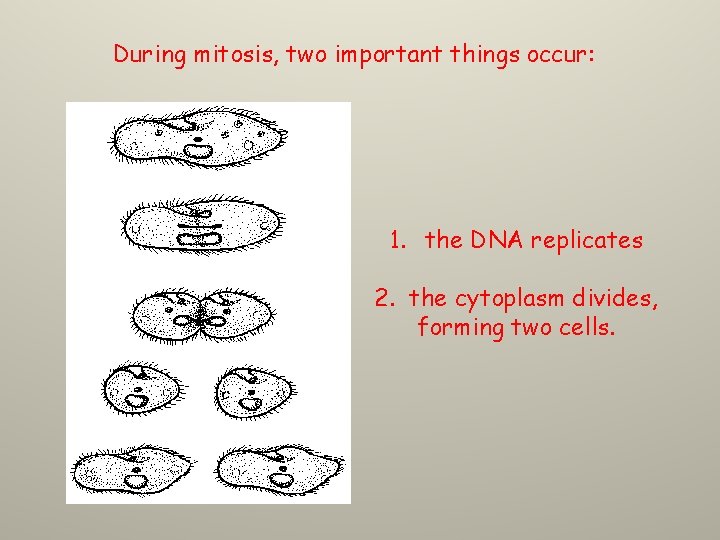 During mitosis, two important things occur:

1. the DNA replicates

2. the cytoplasm divides, forming two cells.